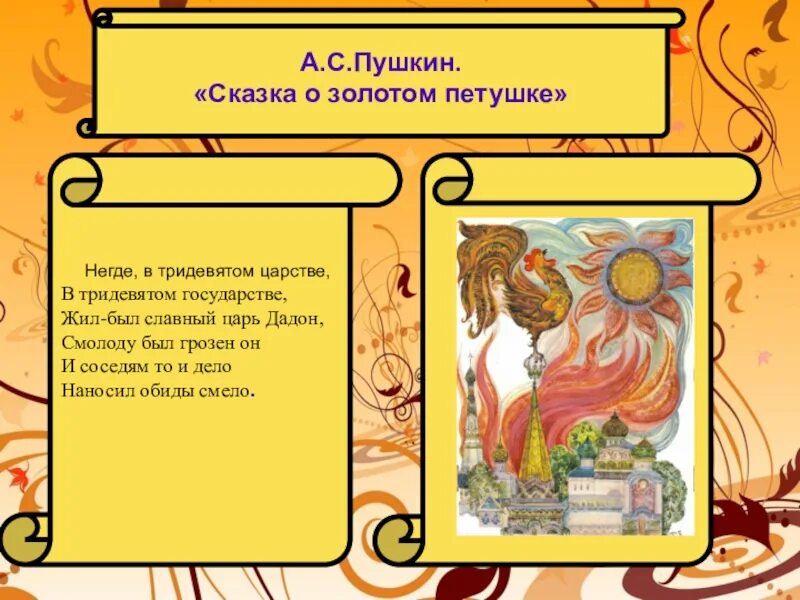 А.С.Пушкин.
«Сказка о золотом петушке»

Негде, в тридевятом царстве,
В тридевятом государстве,
Жил-был славный царь Дадон,
Смолоду был грозен он
И соседям то и дело
Наносил обиды смело.